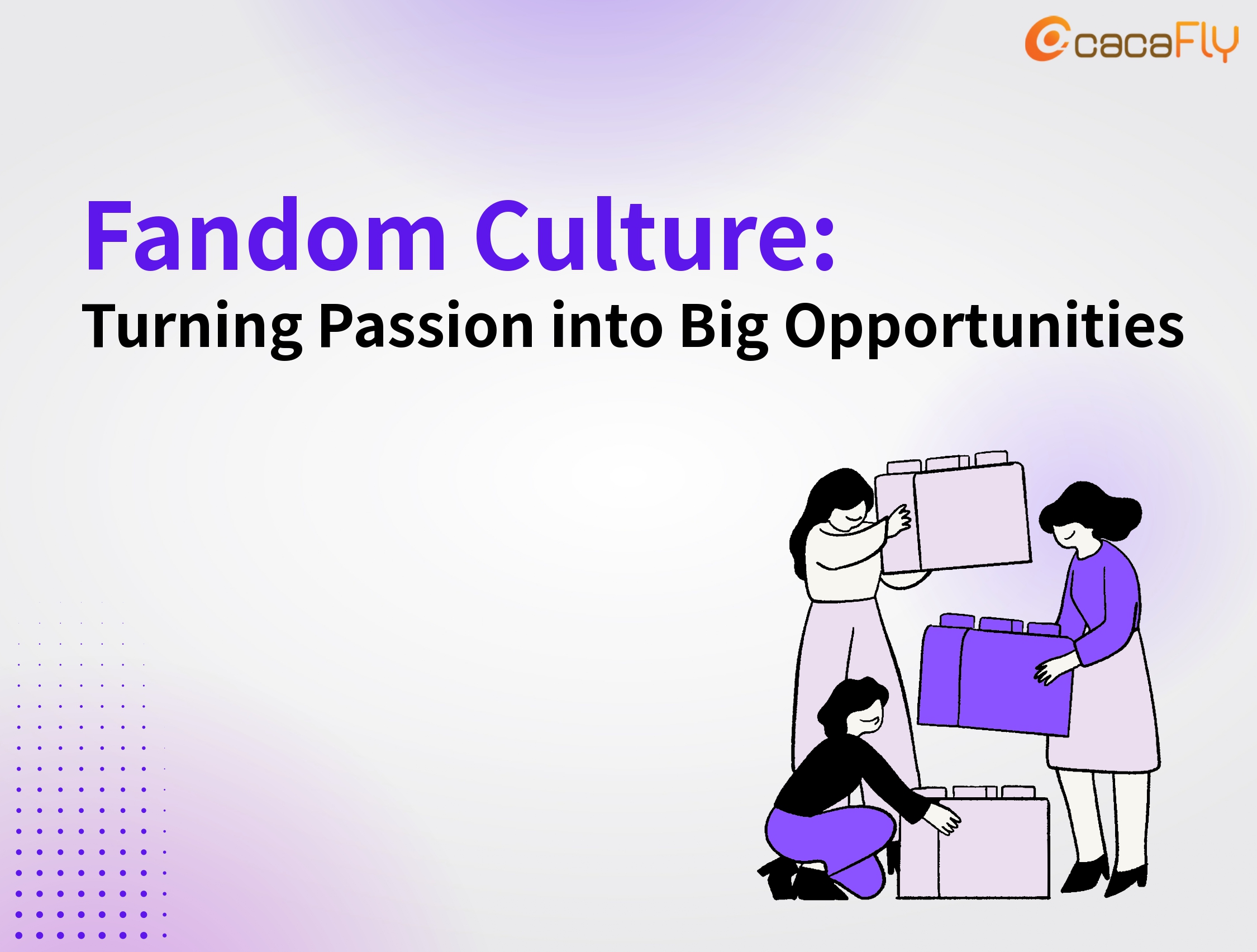 cacaFly

Fandom Culture:
Turning Passion into Big Opportunities